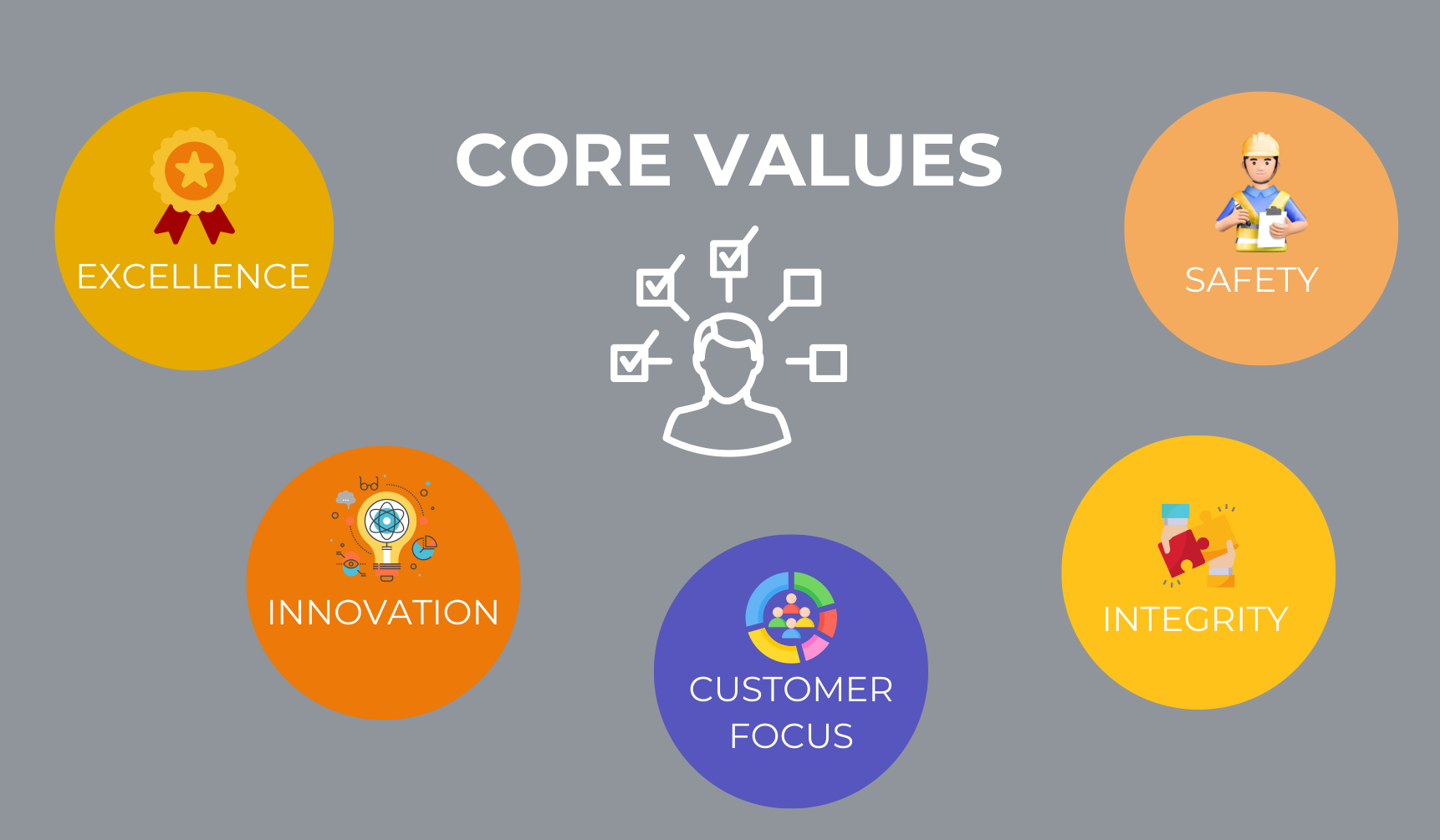 CORE VALUES

EXCELLENCE

SAFETY

INNOVATION

CUSTOMER FOCUS

INTEGRITY